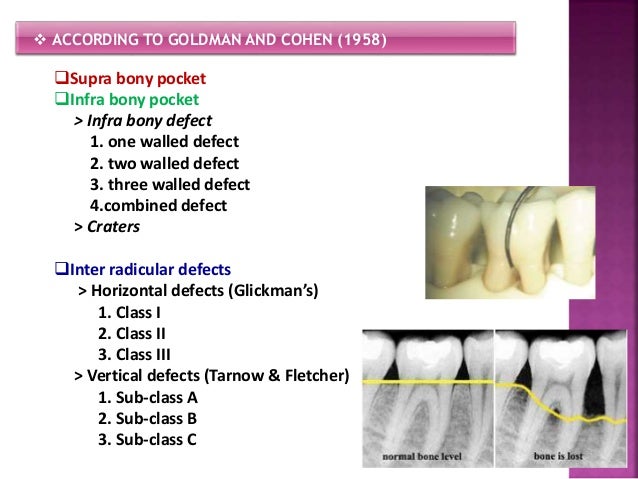 ❖ ACCORDING TO GOLDMAN AND COHEN (1958)

❑Supra bony pocket
❑Infra bony pocket
> Infra bony defect
1. one walled defect
2. two walled defect
3. three walled defect
4.combined defect
> Craters

❑Inter radicular defects
> Horizontal defects (Glickman's)
1. Class I
2. Class II
3. Class III
> Vertical defects (Tarnow & Fletcher)
1. Sub-class A
2. Sub-class B
3. Sub-class C

normal bone level
bone is lost